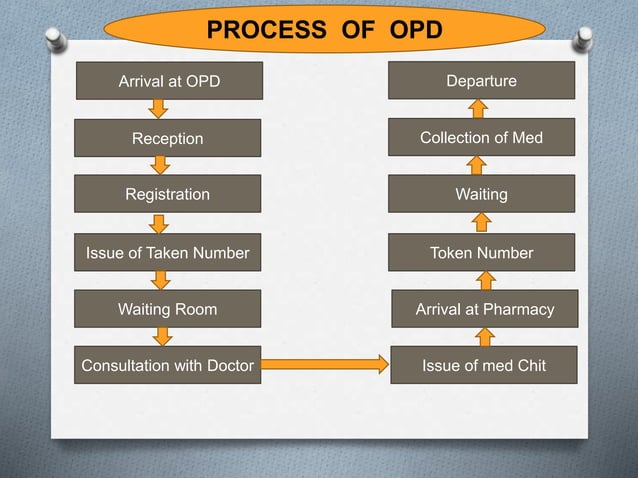 PROCESS OF OPD

Arrival at OPD

Reception

Registration

Issue of Taken Number

Waiting Room

Consultation with Doctor

Issue of med Chit

Arrival at Pharmacy

Token Number

Waiting

Collection of Med

Departure